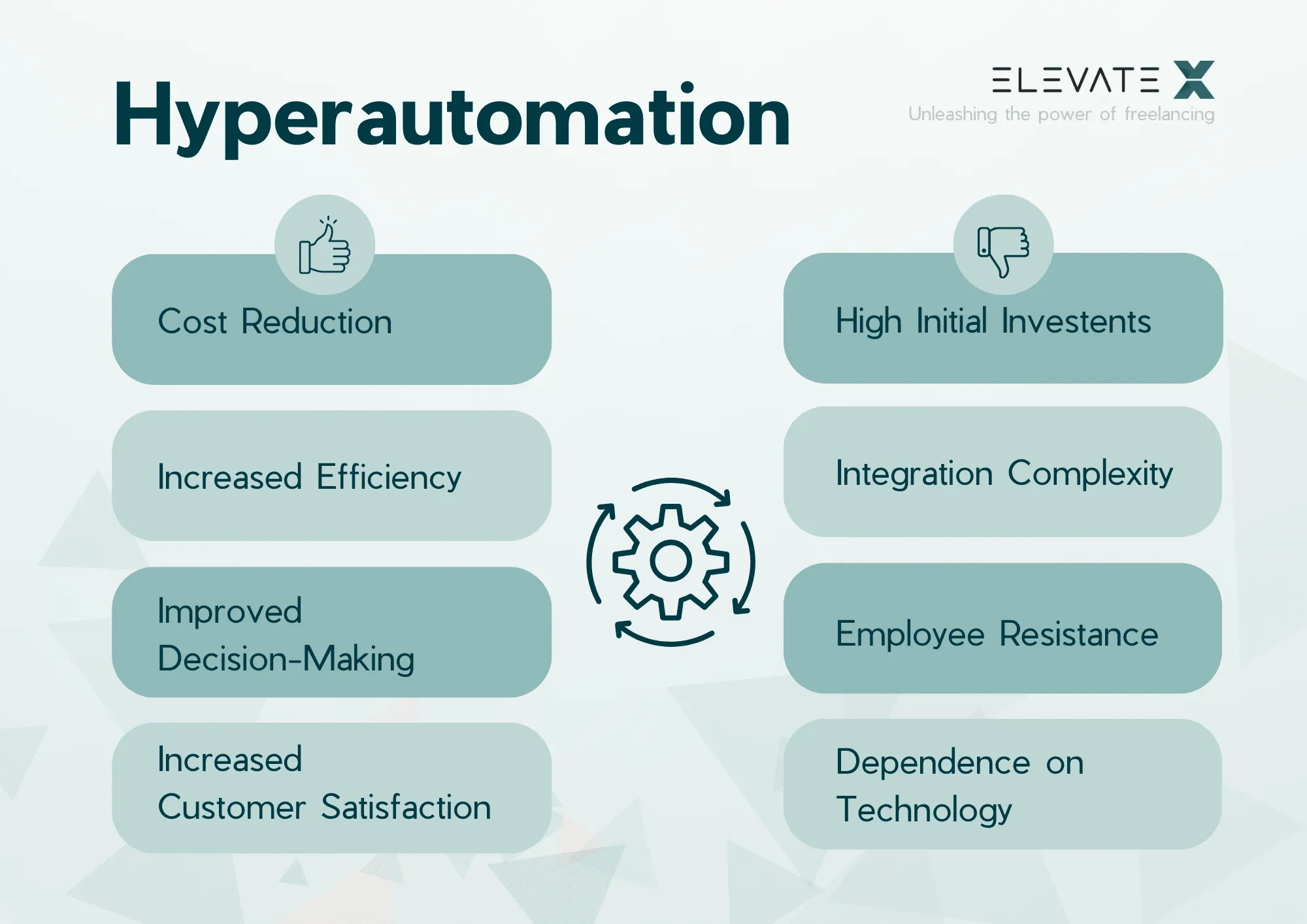 Hyperautomation

ELEVATE X
Unleashing the power of freelancing

Cost Reduction

Increased Efficiency

Improved Decision-Making

Increased Customer Satisfaction

High Initial Investents

Integration Complexity

Employee Resistance

Dependence on Technology